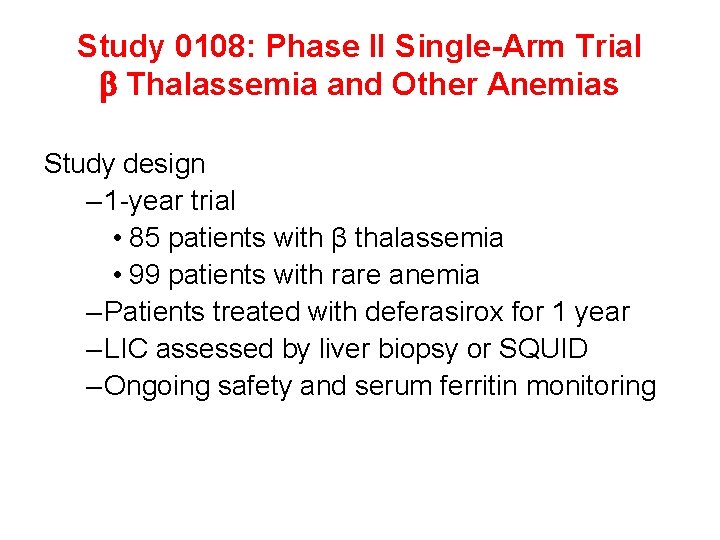 Study 0108: Phase II Single-Arm Trial
β Thalassemia and Other Anemias

Study design
– 1-year trial
• 85 patients with β thalassemia
• 99 patients with rare anemia
– Patients treated with deferasirox for 1 year
– LIC assessed by liver biopsy or SQUID
– Ongoing safety and serum ferritin monitoring